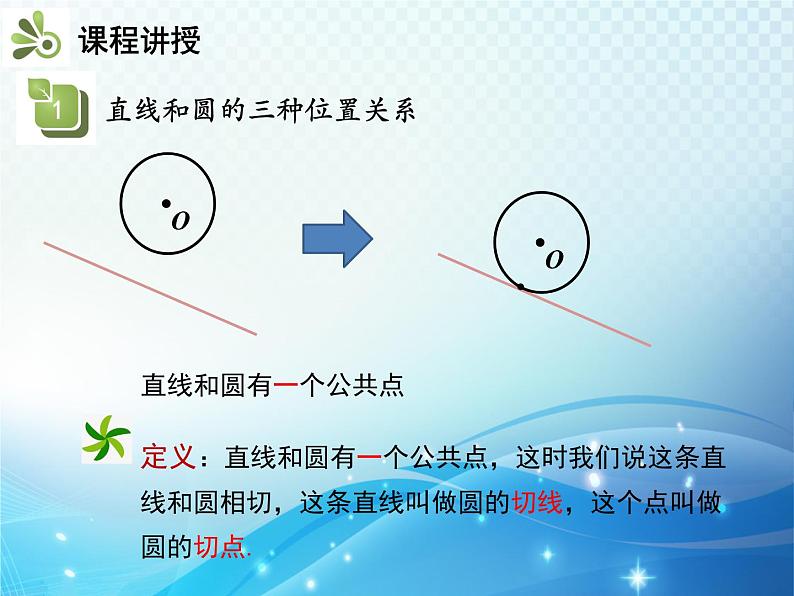 课程讲授

1

直线和圆的三种位置关系

$O$

$O$

直线和圆有一个公共点

定义：直线和圆有一个公共点，这时我们说这条直线和圆相切，这条直线叫做圆的切线，这个点叫做圆的切点.